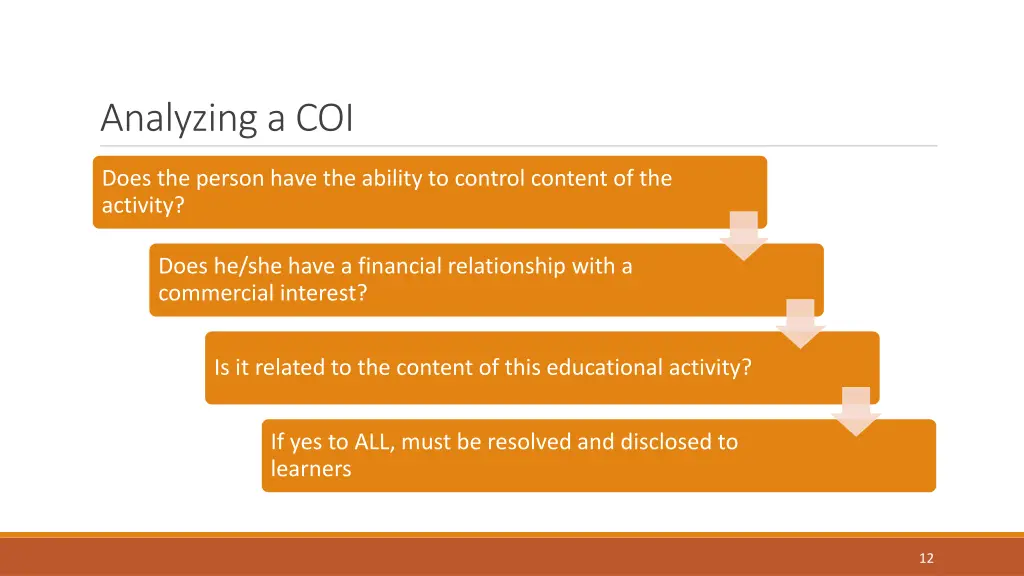 Analyzing a COI

Does the person have the ability to control content of the activity?

Does he/she have a financial relationship with a commercial interest?

Is it related to the content of this educational activity?

If yes to ALL, must be resolved and disclosed to learners

12